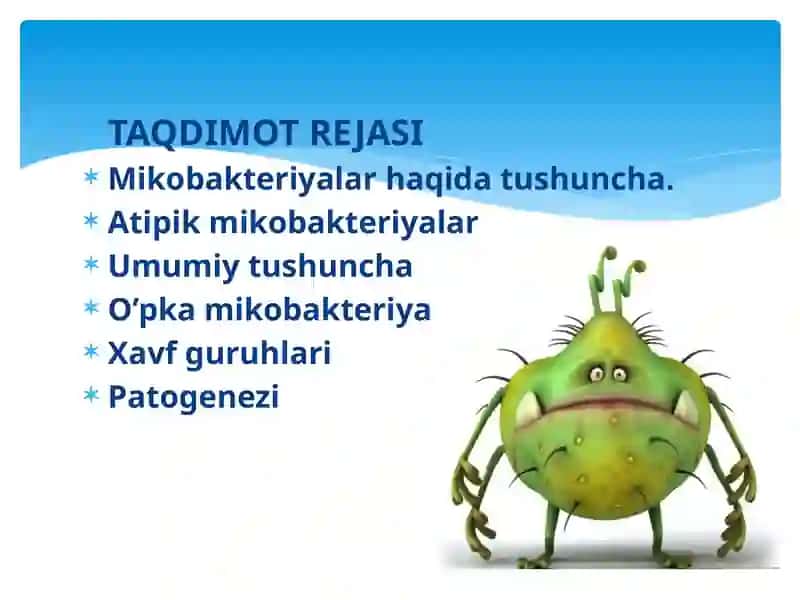 TAQDIMOT REJASI

* Mikobakteriyalar haqida tushuncha.
* Atipik mikobakteriyalar
* Umumiy tushuncha
* O’pka mikobakteriya
* Xavf guruhlari
* Patogenezi